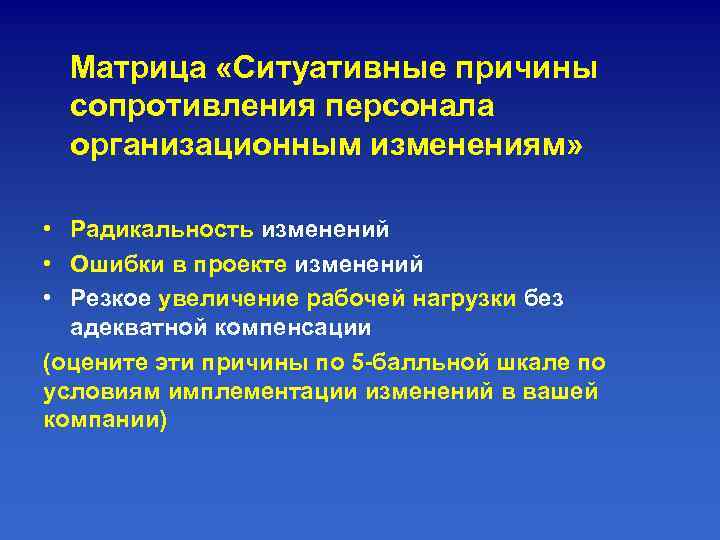 Матрица «Ситуативные причины сопротивления персонала организационным изменениям»

• Радикальность изменений
• Ошибки в проекте изменений
• Резкое увеличение рабочей нагрузки без адекватной компенсации

(оцените эти причины по 5-балльной шкале по условиям имплементации изменений в вашей компании)